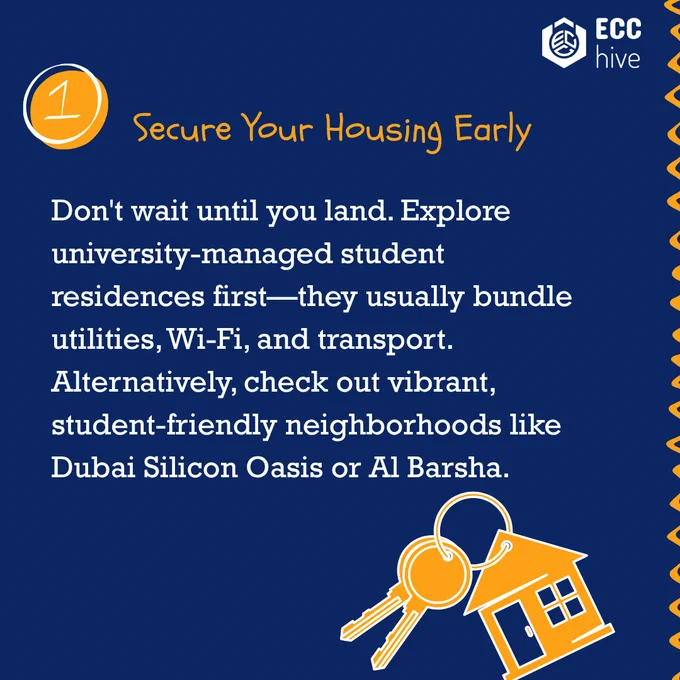 ECC hive

1

Secure Your Housing Early

Don't wait until you land. Explore university-managed student residences first—they usually bundle utilities, Wi-Fi, and transport. Alternatively, check out vibrant, student-friendly neighborhoods like Dubai Silicon Oasis or Al Barsha.